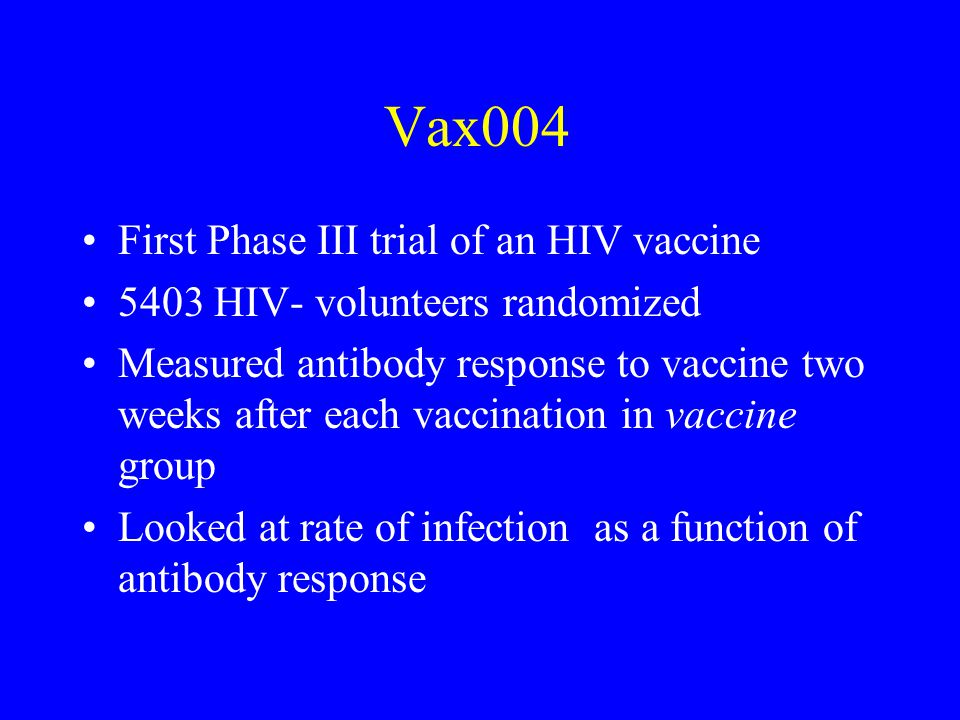 Vax004

• First Phase III trial of an HIV vaccine
• 5403 HIV- volunteers randomized
• Measured antibody response to vaccine two weeks after each vaccination in vaccine group
• Looked at rate of infection  as a function of antibody response